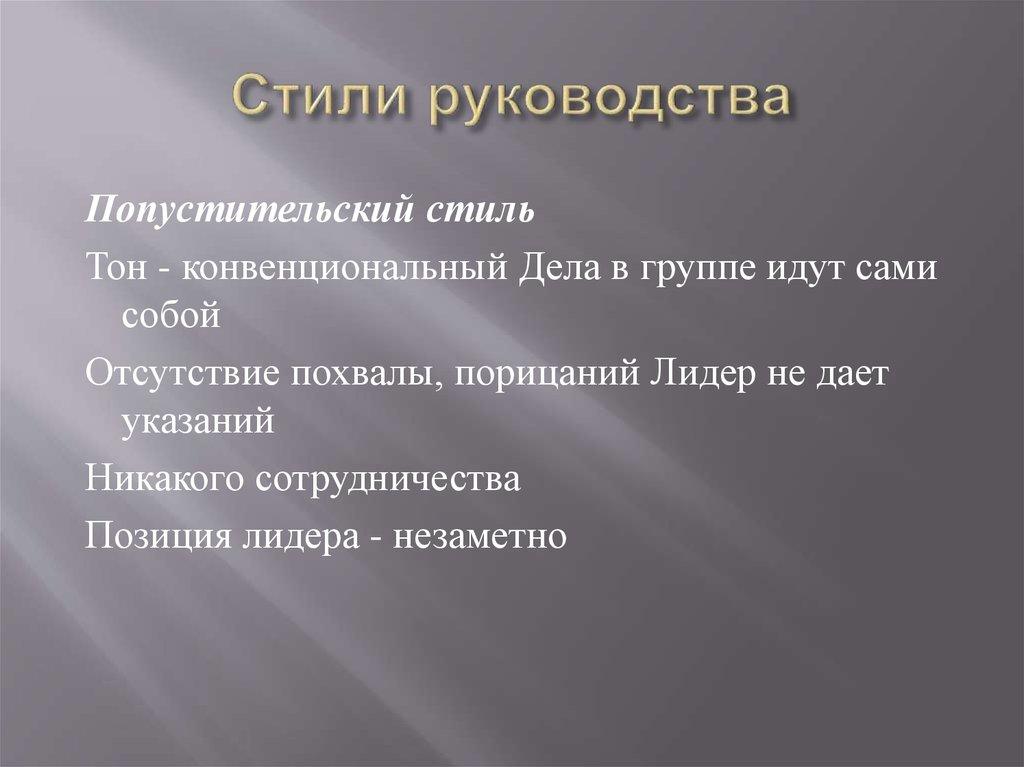 Стили руководства

Попустительский стиль

Тон - конвенциональный Дела в группе идут сами собой

Отсутствие похвалы, порицаний Лидер не дает указаний

Никакого сотрудничества

Позиция лидера - незаметно